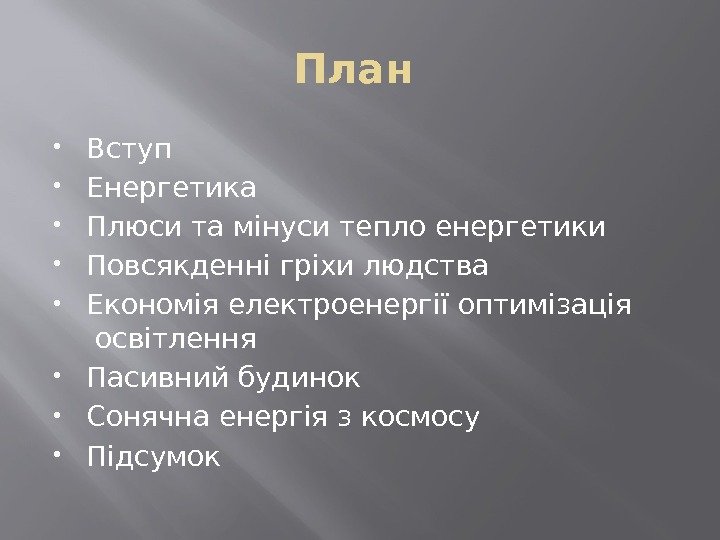 План

- Вступ
- Енергетика
- Плюси та мінуси тепло енергетики
- Повсякденні гріхи людства
- Економія електроенергії оптимізація освітлення
- Пасивний будинок
- Сонячна енергія з космосу
- Підсумок